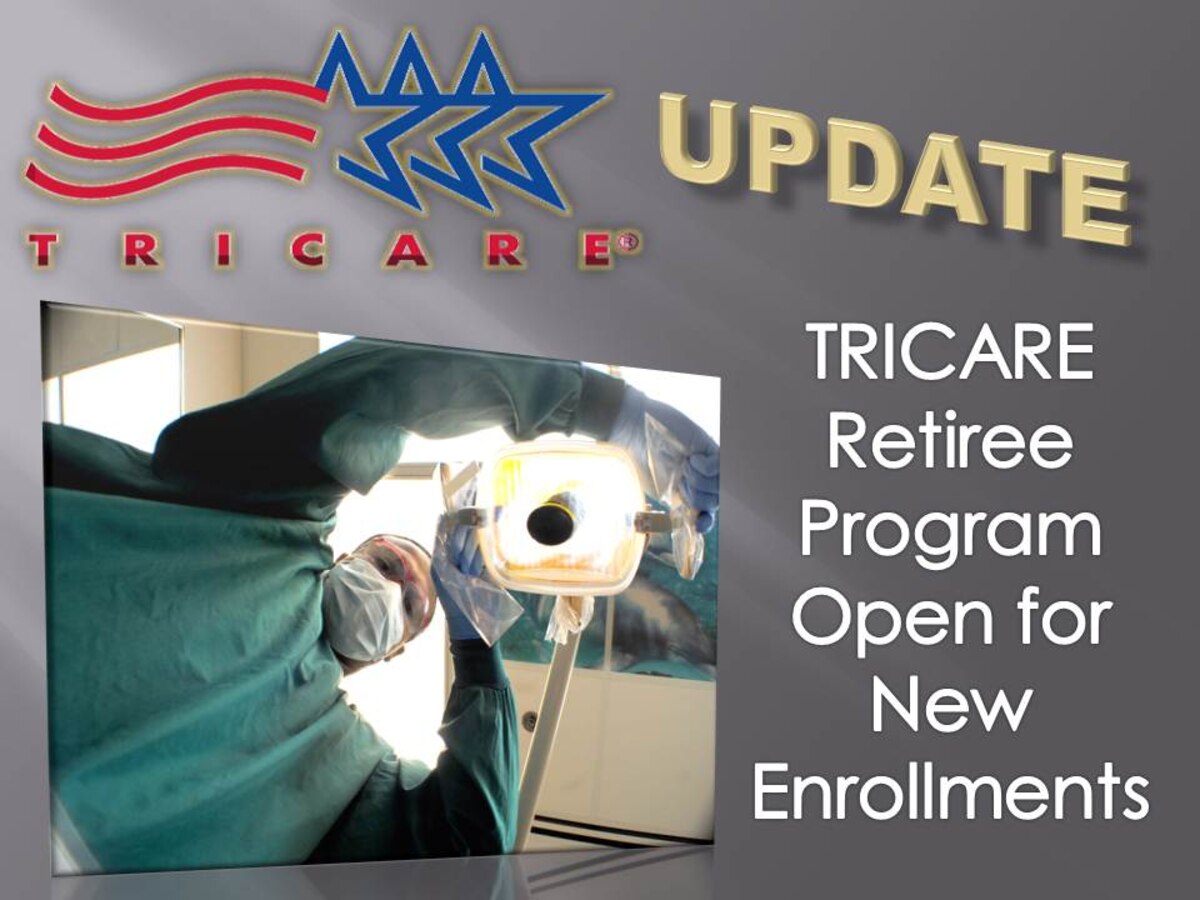 TRICARE®

UPDATE

TRICARE Retiree Program Open for New Enrollments